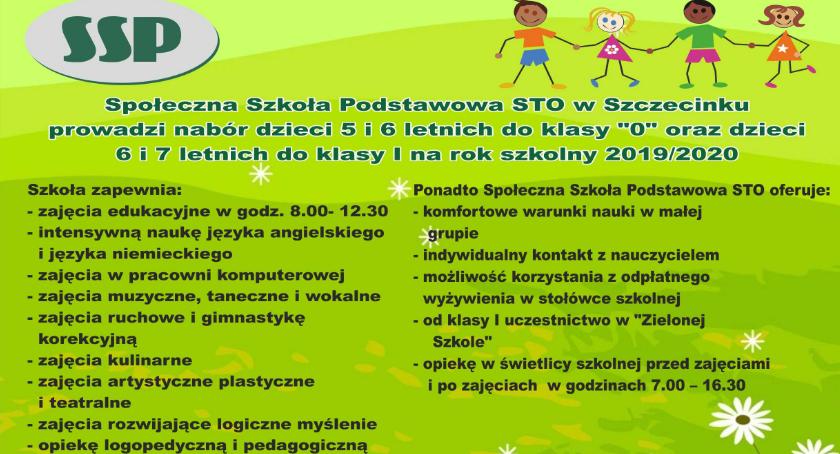 SSP

Społeczna Szkoła Podstawowa STO w Szczecinku prowadzi nabór dzieci 5 i 6 letnich do klasy "0" oraz dzieci 6 i 7 letnich do klasy I na rok szkolny 2019/2020

Szkoła zapewnia:
- zajęcia edukacyjne w godz. 8.00- 12.30
- intensywną naukę języka angielskiego i języka niemieckiego
- zajęcia w pracowni komputerowej
- zajęcia muzyczne, taneczne i wokalne
- zajęcia ruchowe i gimnastykę korekcyjną
- zajęcia kulinarne
- zajęcia artystyczne plastyczne i teatralne
- zajęcia rozwijające logiczne myślenie
- opiekę logopedyczną i pedagogiczną

Ponadto Społeczna Szkoła Podstawowa STO oferuje:
- komfortowe warunki nauki w małej grupie
- indywidualny kontakt z nauczycielem
- możliwość korzystania z odpłatnego wyżywienia w stołówce szkolnej
- od klasy I uczestnictwo w "Zielonej Szkole"
- opiekę w świetlicy szkolnej przed zajęciami i po zajęciach w godzinach 7.00 – 16.30